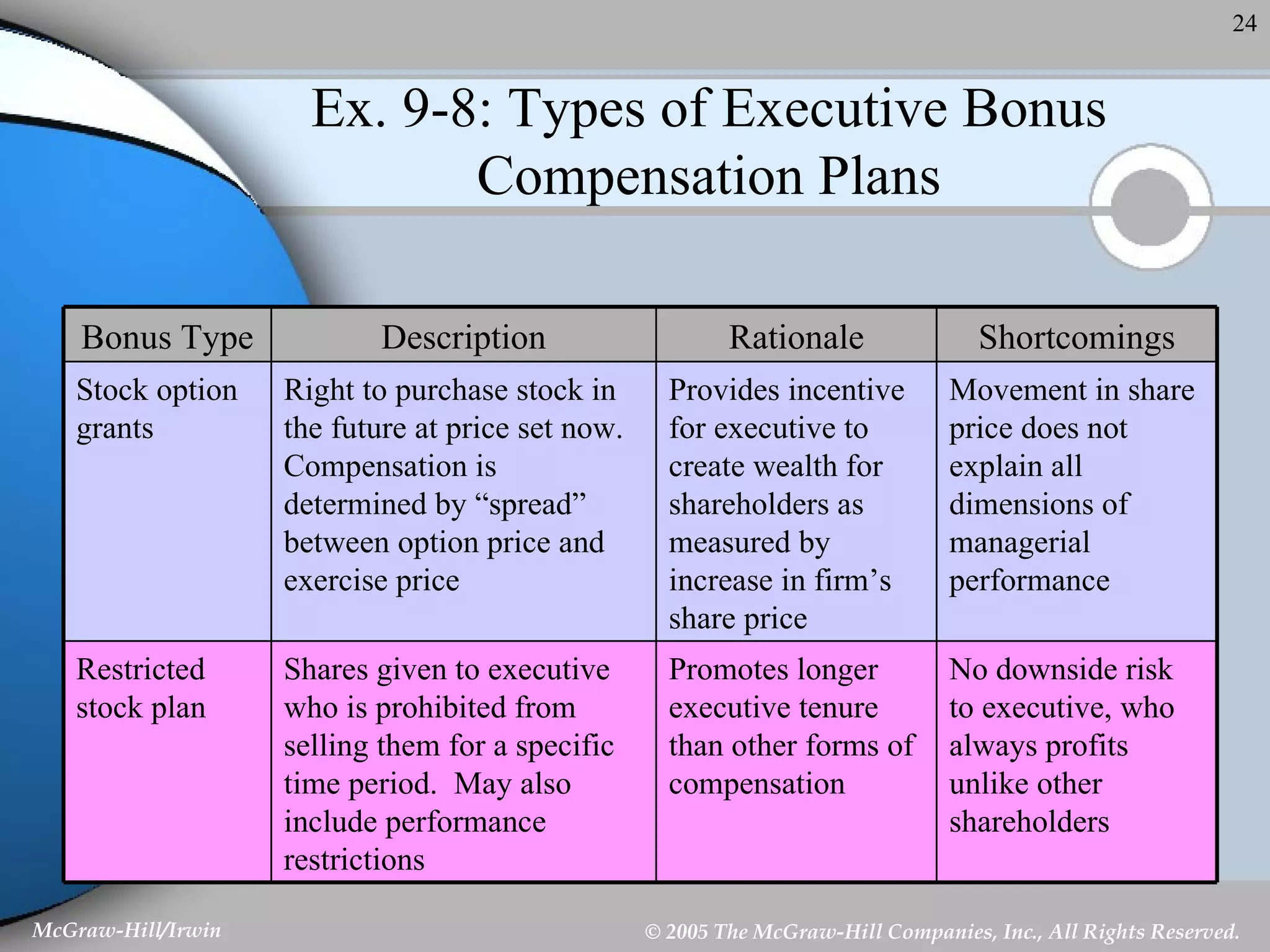 24

Ex. 9-8: Types of Executive Bonus Compensation Plans

| Bonus Type | Description | Rationale | Shortcomings |
|---|---|---|---|
| Stock option grants | Right to purchase stock in the future at price set now. Compensation is determined by “spread” between option price and exercise price | Provides incentive for executive to create wealth for shareholders as measured by increase in firm’s share price | Movement in share price does not explain all dimensions of managerial performance |
| Restricted stock plan | Shares given to executive who is prohibited from selling them for a specific time period. May also include performance restrictions | Promotes longer executive tenure than other forms of compensation | No downside risk to executive, who always profits unlike other shareholders |

McGraw-Hill/Irwin

© 2005 The McGraw-Hill Companies, Inc., All Rights Reserved.